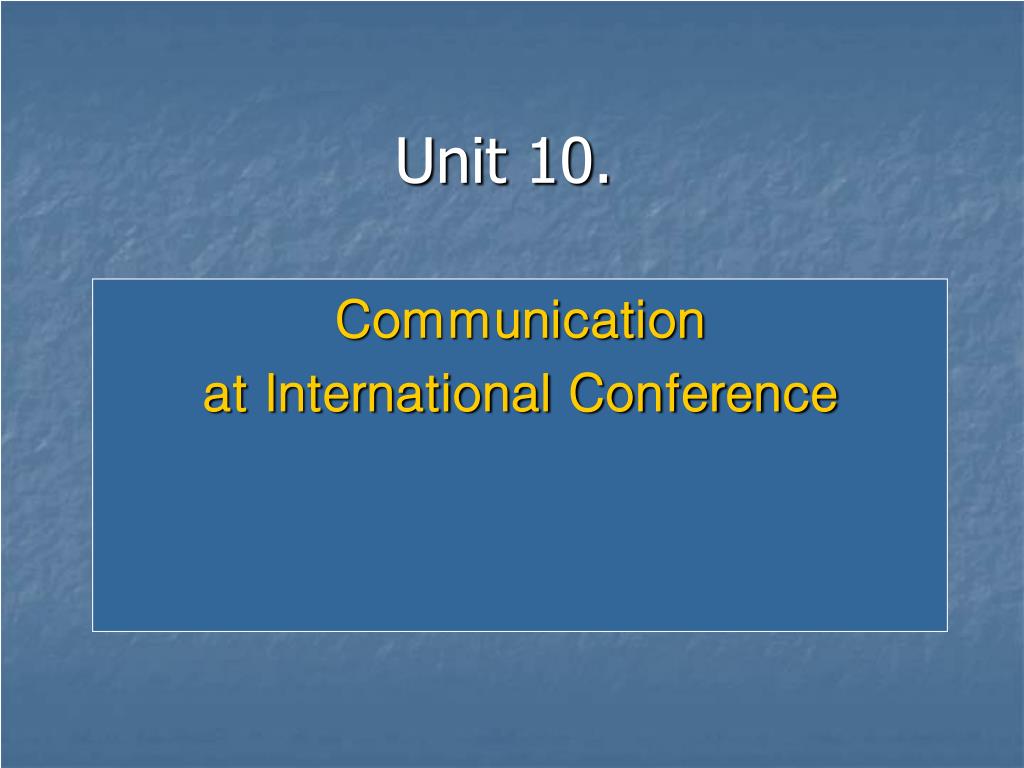 Unit 10.

Communication
at International Conference